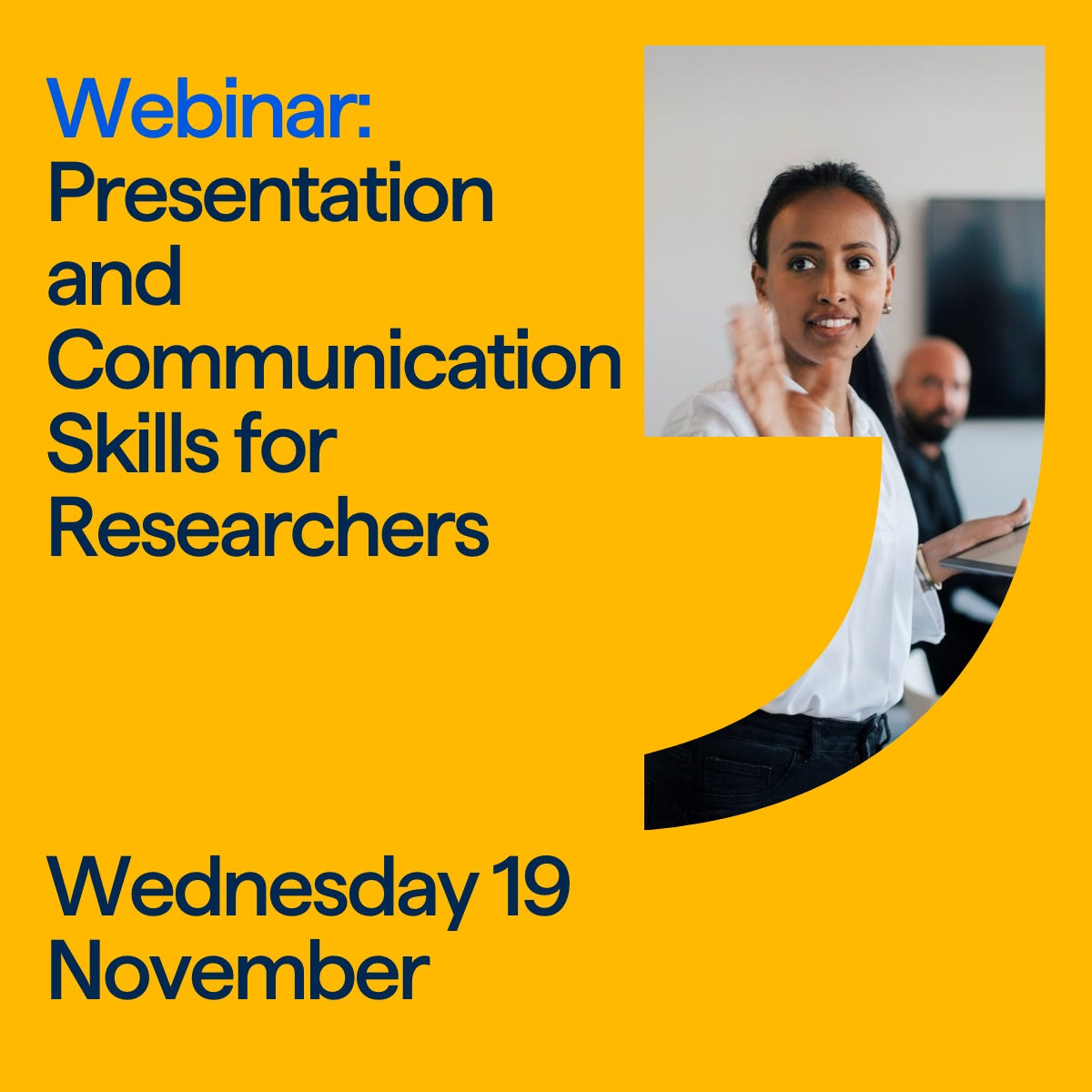 Webinar: Presentation and Communication Skills for Researchers

Wednesday 19 November